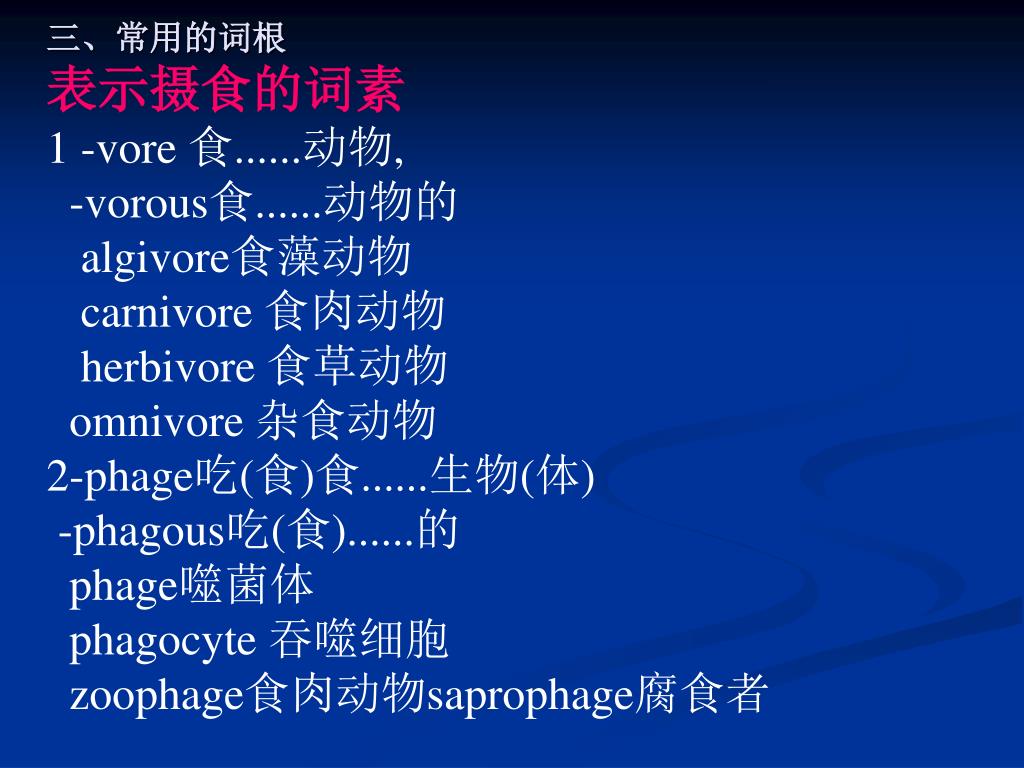 三、常用的词根
表示摄食的词素
1 -vore 食......动物,
-vorous食......动物的
algivore食藻动物
carnivore 食肉动物
herbivore 食草动物
omnivore 杂食动物
2-phage吃(食)食......生物(体)
-phagous吃(食)......的
phage噬菌体
phagocyte 吞噬细胞
zoophage食肉动物saprophage腐食者